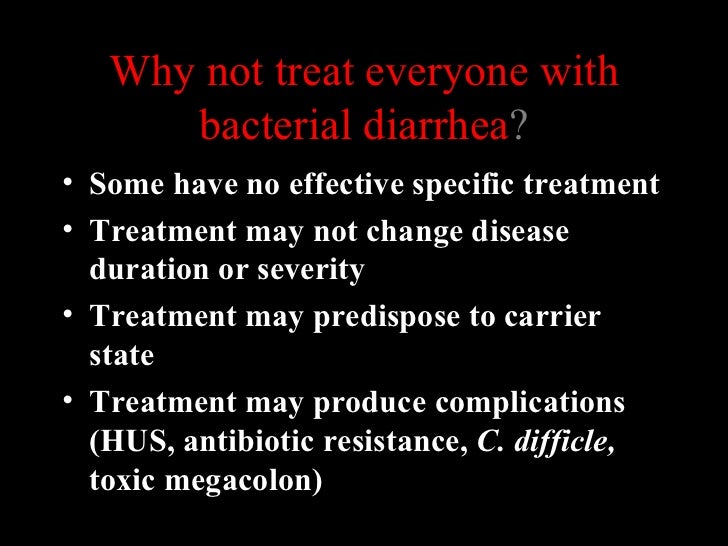 Why not treat everyone with bacterial diarrhea?

• Some have no effective specific treatment
• Treatment may not change disease duration or severity
• Treatment may predispose to carrier state
• Treatment may produce complications (HUS, antibiotic resistance, C. difficle, toxic megacolon)